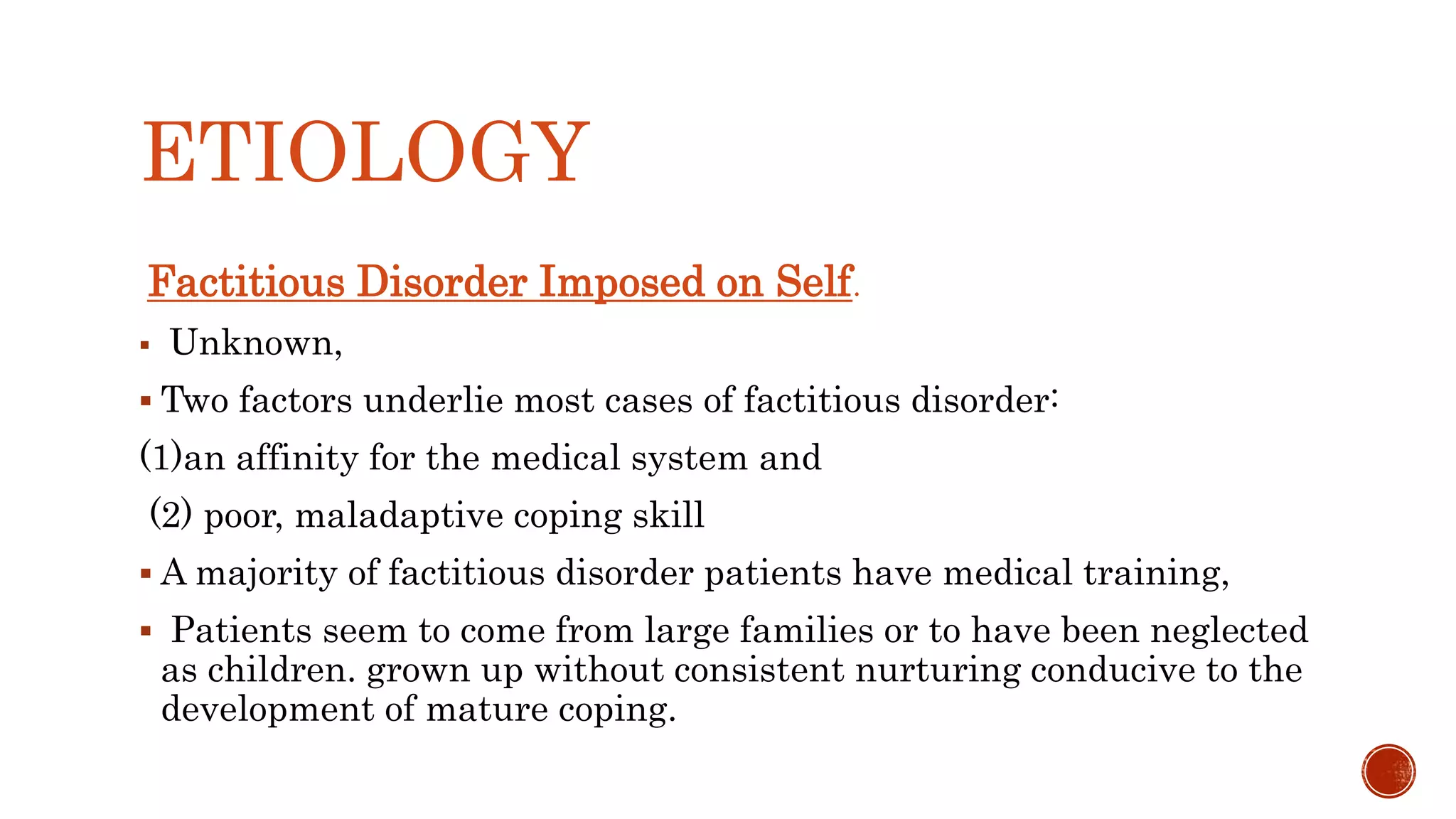 ETIOLOGY

Factitious Disorder Imposed on Self.

▪ Unknown,

▪ Two factors underlie most cases of factitious disorder:

(1)an affinity for the medical system and

(2) poor, maladaptive coping skill

▪ A majority of factitious disorder patients have medical training,

▪ Patients seem to come from large families or to have been neglected as children. grown up without consistent nurturing conducive to the development of mature coping.